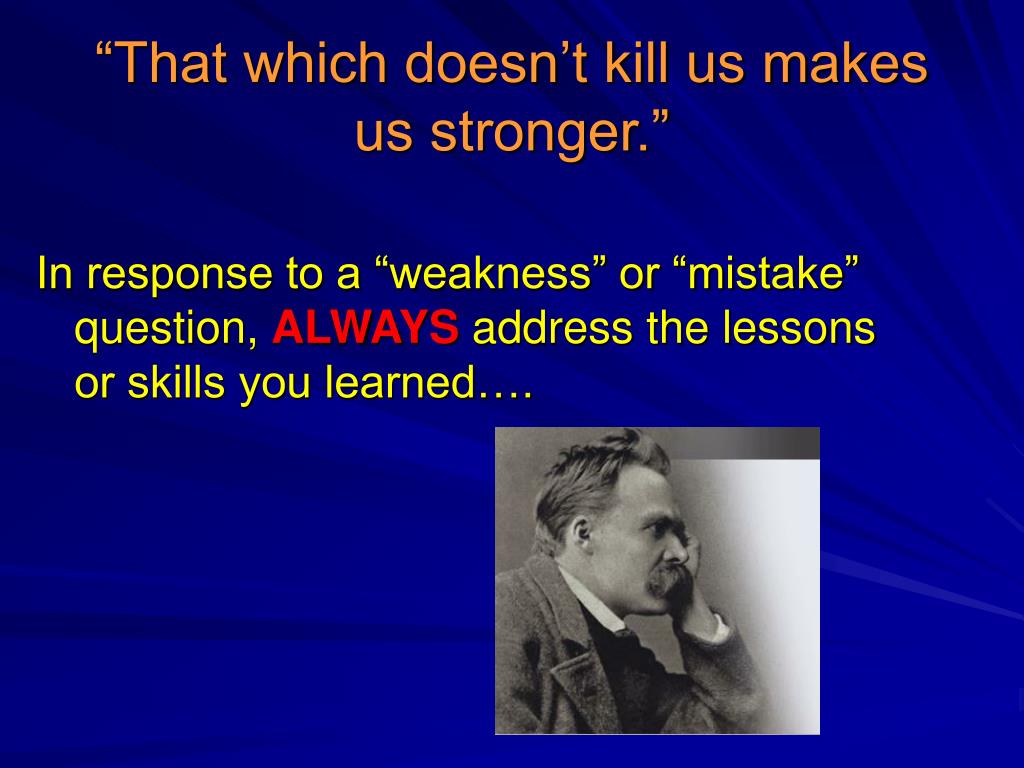 “That which doesn’t kill us makes us stronger.”

In response to a “weakness” or “mistake” question, ALWAYS address the lessons or skills you learned….